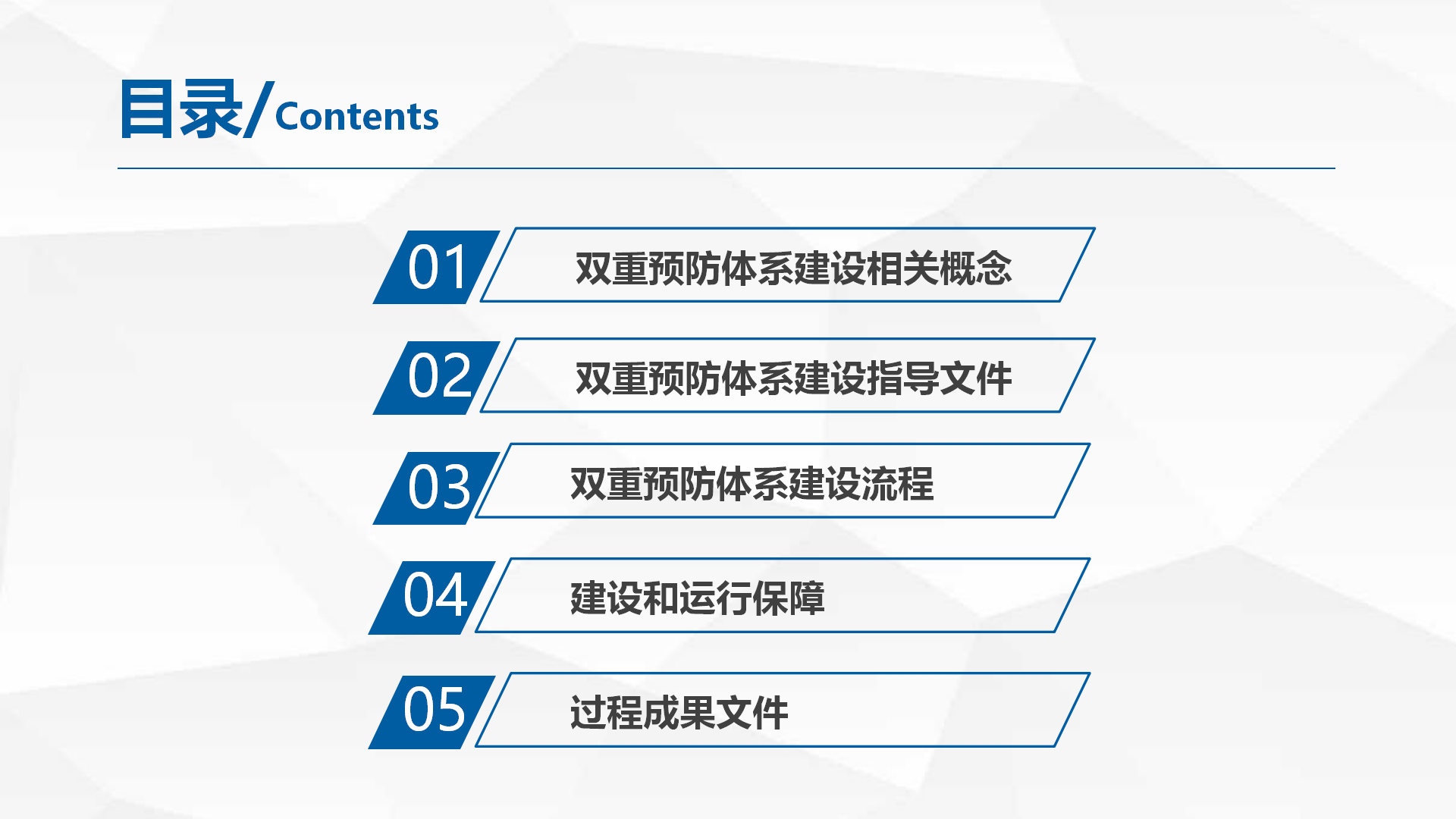 目录/Contents

01 双重预防体系建设相关概念

02 双重预防体系建设指导文件

03 双重预防体系建设流程

04 建设和运行保障

05 过程成果文件